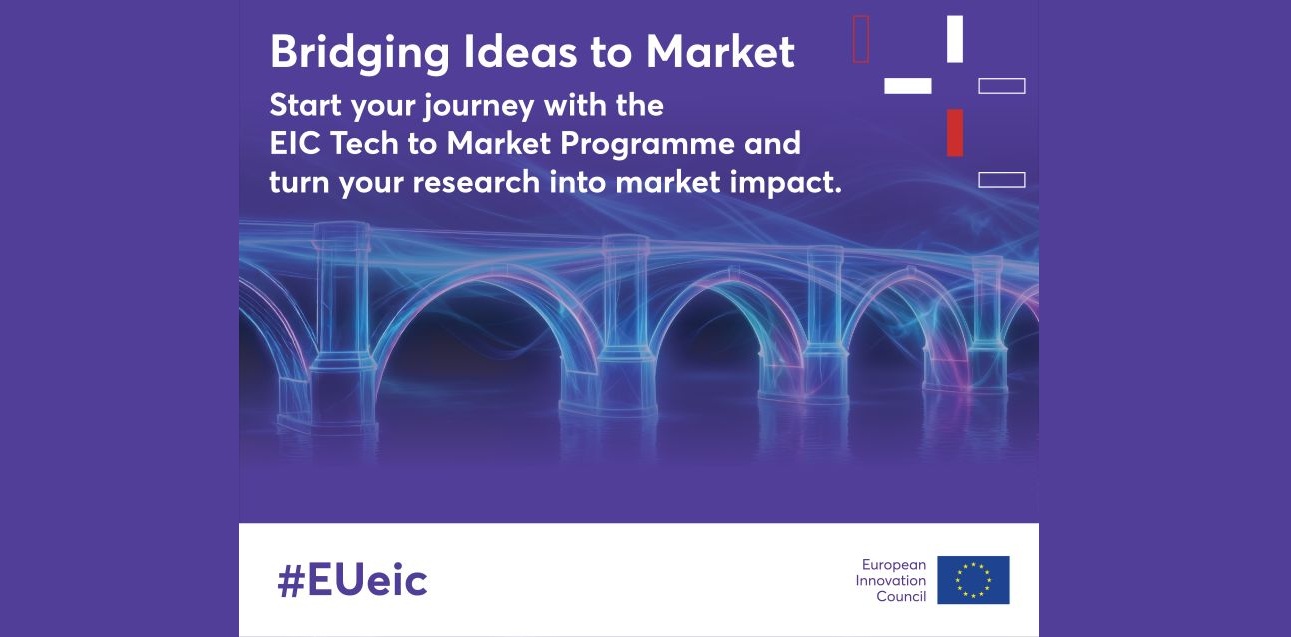 Bridging Ideas to Market

Start your journey with the EIC Tech to Market Programme and turn your research into market impact.

#EUeic

European Innovation Council